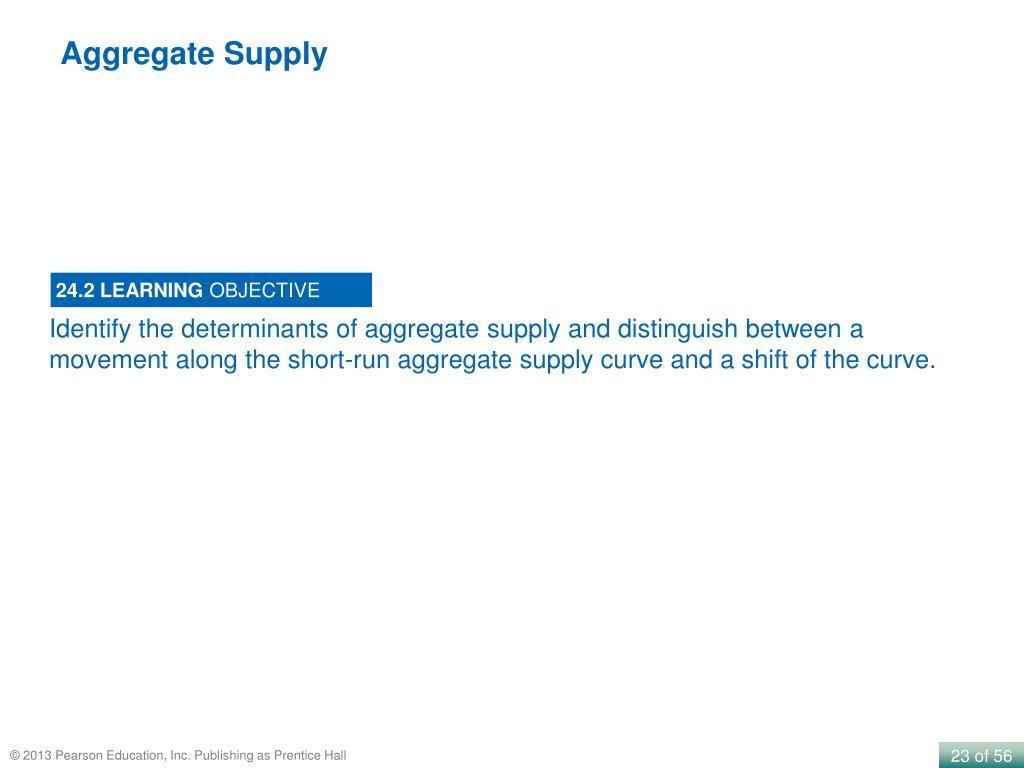 Aggregate Supply

24.2 LEARNING OBJECTIVE

Identify the determinants of aggregate supply and distinguish between a movement along the short-run aggregate supply curve and a shift of the curve.

© 2013 Pearson Education, Inc. Publishing as Prentice Hall

23 of 56